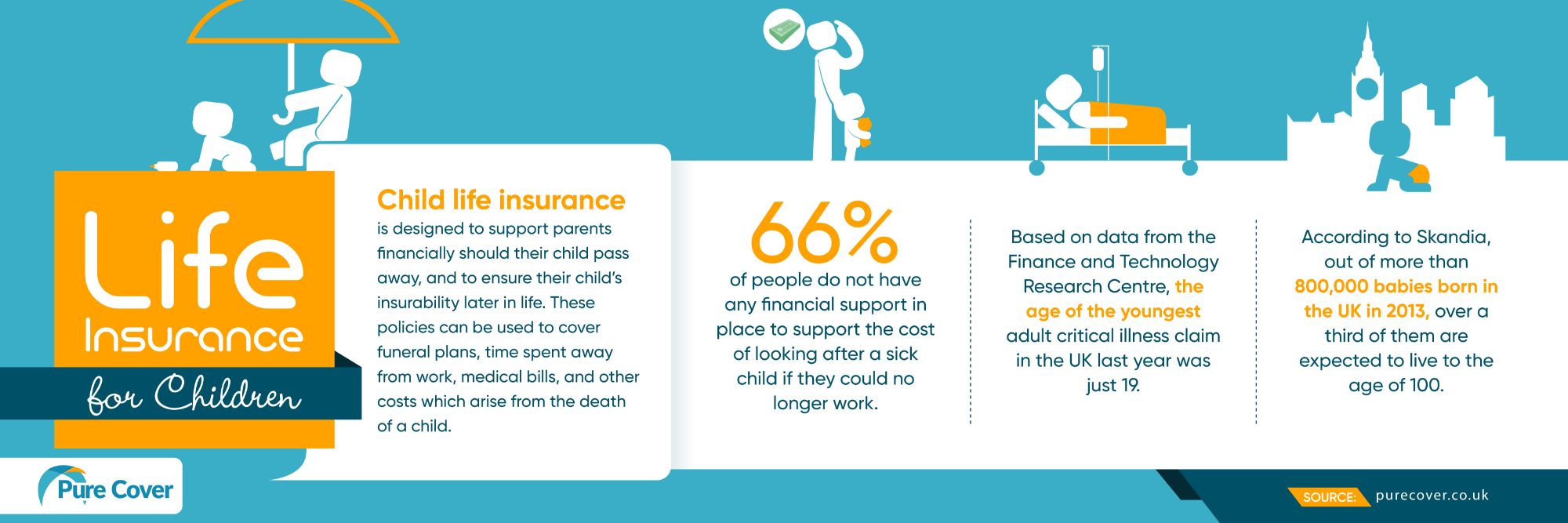 Life Insurance for Children

Child life insurance is designed to support parents financially should their child pass away, and to ensure their child's insurability later in life. These policies can be used to cover funeral plans, time spent away from work, medical bills, and other costs which arise from the death of a child.

66%
of people do not have any financial support in place to support the cost of looking after a sick child if they could no longer work.

Based on data from the Finance and Technology Research Centre, the age of the youngest adult critical illness claim in the UK last year was just 19.

According to Skandia, out of more than 800,000 babies born in the UK in 2013, over a third of them are expected to live to the age of 100.

Pure Cover

SOURCE: purecover.co.uk